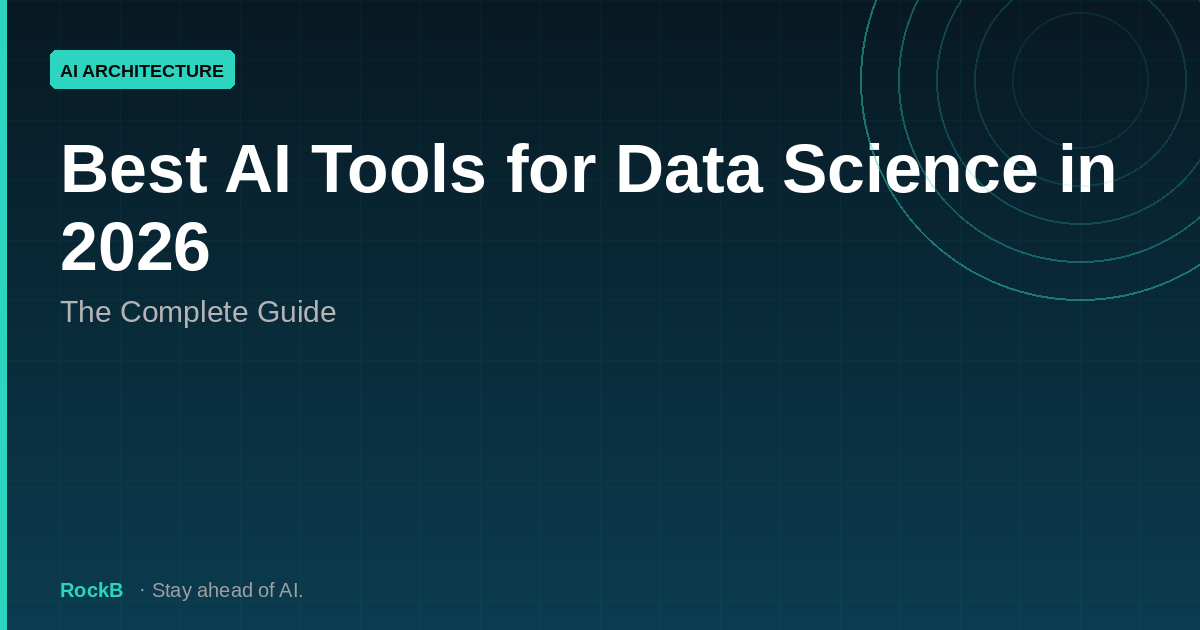 AI ARCHITECTURE

Best AI Tools for Data Science in 2026

The Complete Guide

RockB · Stay ahead of AI.